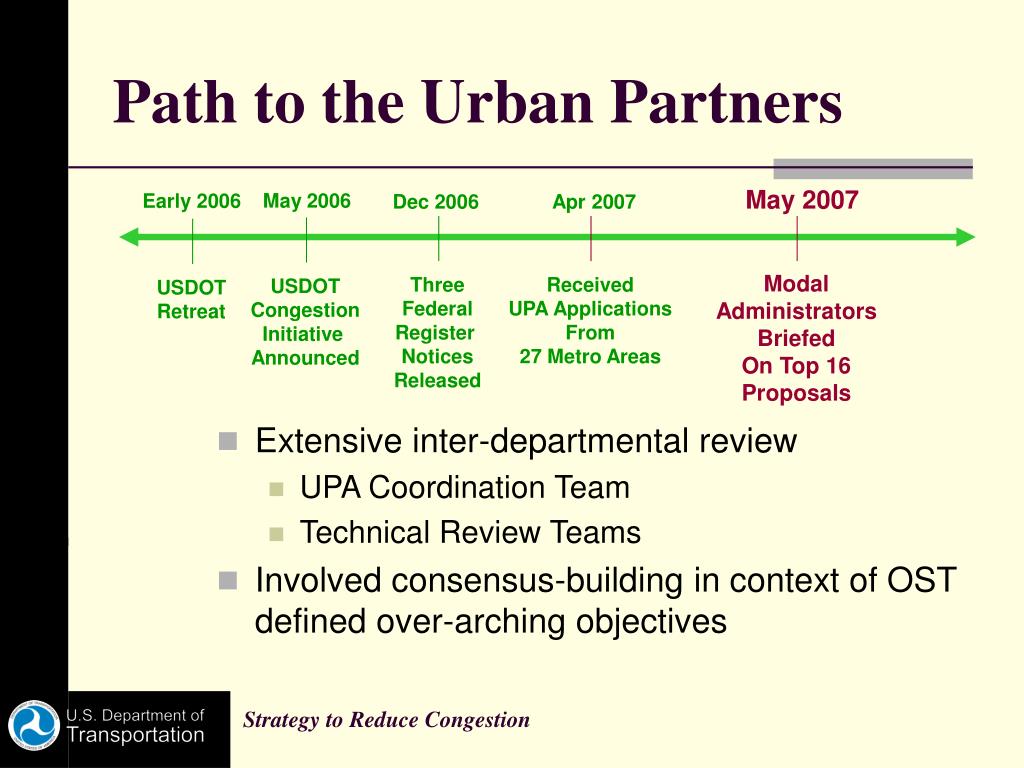 Path to the Urban Partners

Early 2006

USDOT Retreat

May 2006

USDOT Congestion Initiative Announced

Dec 2006

Three Federal Register Notices Released

Apr 2007

Received UPA Applications From 27 Metro Areas

May 2007

Modal Administrators Briefed On Top 16 Proposals

Extensive inter-departmental review

UPA Coordination Team

Technical Review Teams

Involved consensus-building in context of OST defined over-arching objectives

U.S. Department of Transportation

Strategy to Reduce Congestion